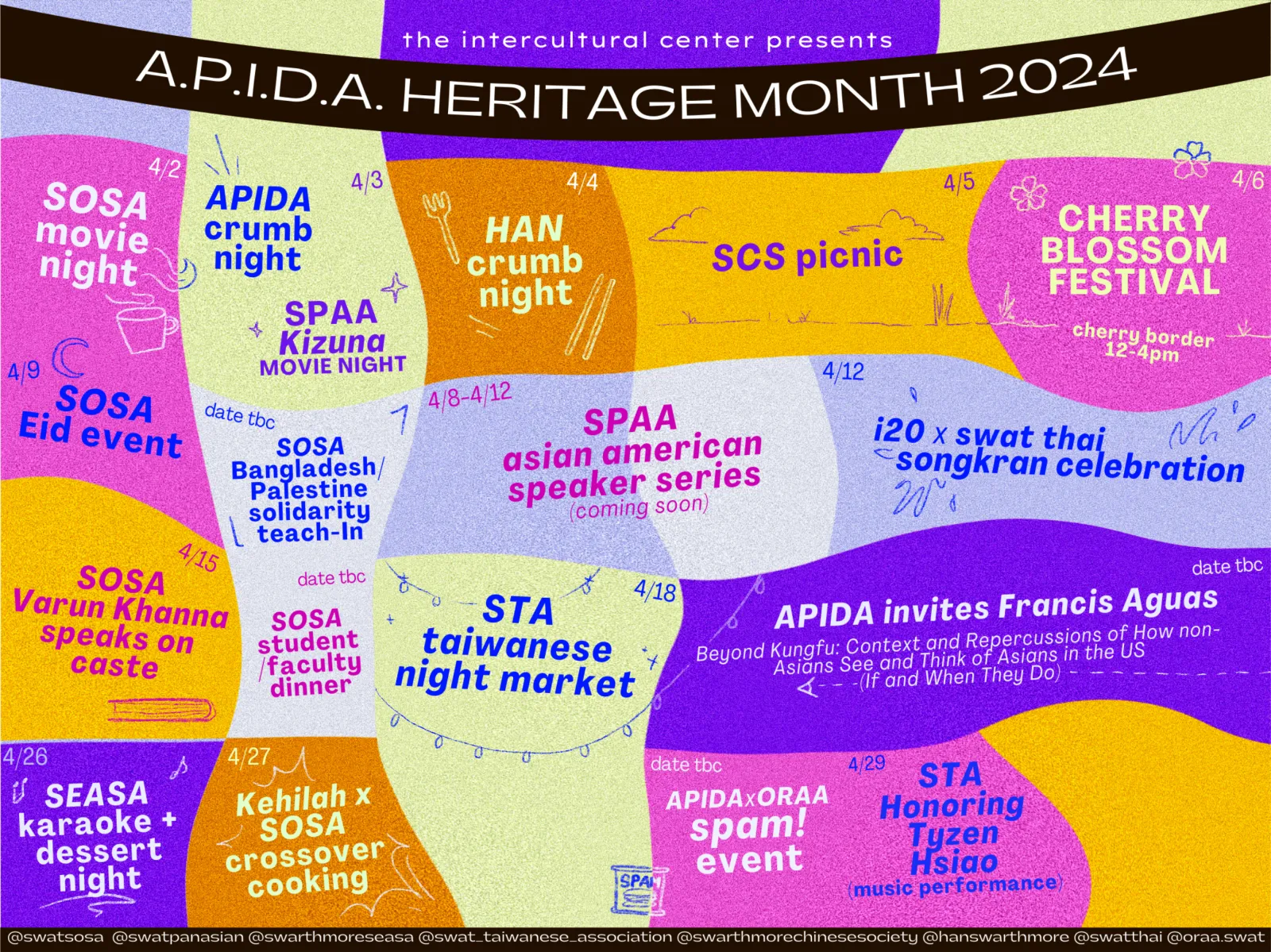 the intercultural center presents

A.P.I.D.A. HERITAGE MONTH 2024

4/2
SOSA movie night

4/3
APIDA crumb night

SPAA Kizuna MOVIE NIGHT

4/4
HAN crumb night

4/5
SCS picnic

4/6
CHERRY BLOSSOM FESTIVAL
cherry border 12-4pm

4/9
SOSA Eid event

date tbc
SOSA Bangladesh/ Palestine solidarity teach-In

4/8-4/12
SPAA asian american speaker series
(coming soon)

4/12
i20 x swat thai songkran celebration

4/15
SOSA Varun Khanna speaks on caste

date tbc
SOSA student /faculty dinner

4/18
STA taiwanese night market

date tbc
APIDA invites Francis Aguas
Beyond Kungfu: Context and Repercussions of How non-Asians See and Think of Asians in the US (If and When They Do)

4/26
SEASA karaoke + dessert night

4/27
Kehilah x SOSA crossover cooking

date tbc
APIDAxORAA spam! event

SPAM

4/29
STA Honoring Tyzen Hsiao
(music performance)

@swatsosa @swatpanasian @swarthmoreseasa @swat_taiwanese_association @swarthmorechinesesociety @hanswarthmore @swatthai @oraa.swat